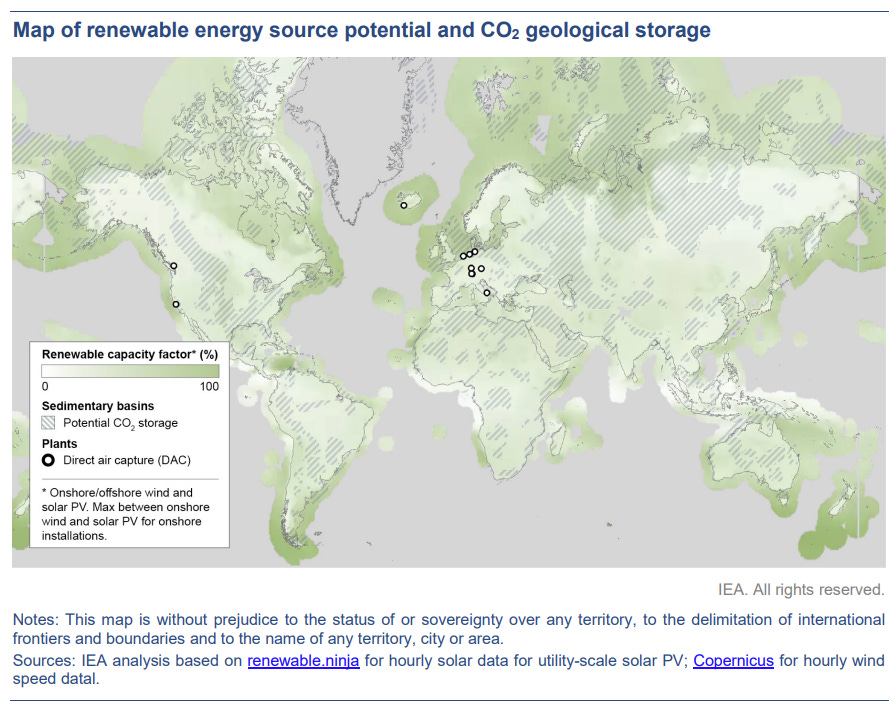 Map of renewable energy source potential and $CO_2$ geological storage

Renewable capacity factor* (%)

0

100

Sedimentary basins

Potential $CO_2$ storage

Plants

Direct air capture (DAC)

* Onshore/offshore wind and solar PV. Max between onshore wind and solar PV for onshore installations.

IEA. All rights reserved.

Notes: This map is without prejudice to the status of or sovereignty over any territory, to the delimitation of international frontiers and boundaries and to the name of any territory, city or area.

Sources: IEA analysis based on renewable.ninja for hourly solar data for utility-scale solar PV; Copernicus for hourly wind speed datal.